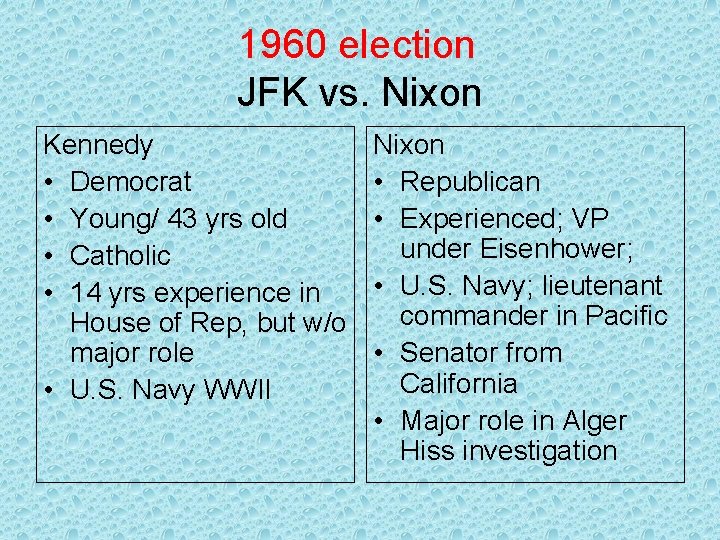 1960 election
JFK vs. Nixon

Kennedy
• Democrat
• Young/ 43 yrs old
• Catholic
• 14 yrs experience in House of Rep, but w/o major role
• U.S. Navy WWII

Nixon
• Republican
• Experienced; VP under Eisenhower;
• U.S. Navy; lieutenant commander in Pacific
• Senator from California
• Major role in Alger Hiss investigation